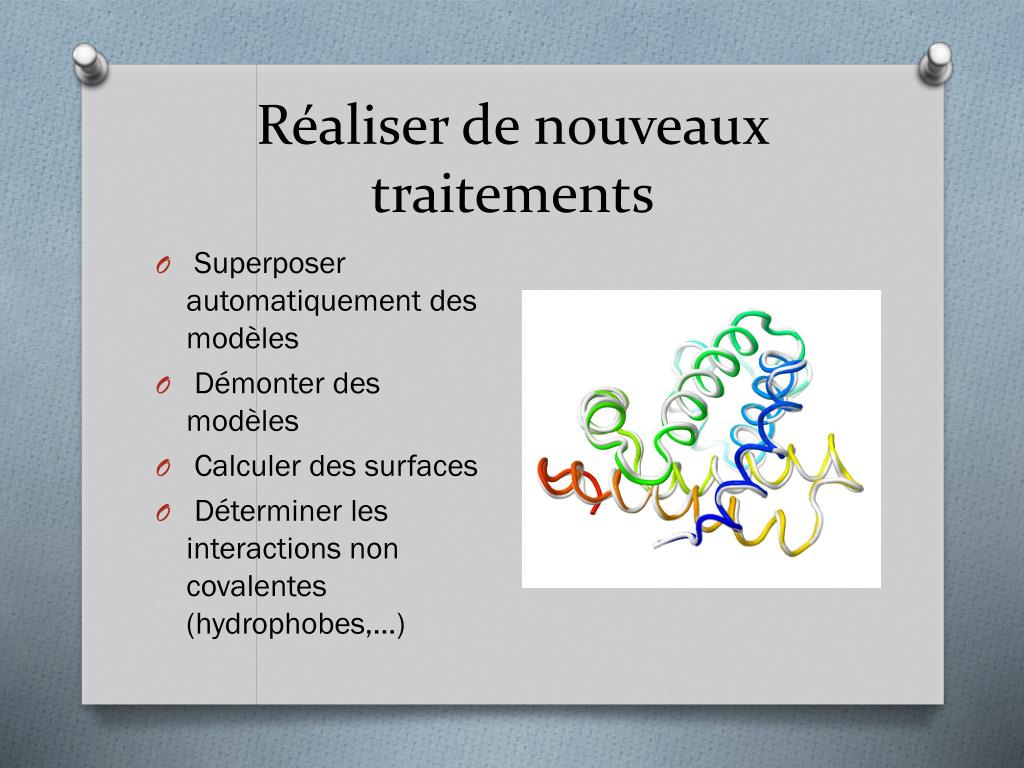 Réaliser de nouveaux traitements

O Superposer automatiquement des modèles
O Démonter des modèles
O Calculer des surfaces
O Déterminer les interactions non covalentes (hydrophobes,…)